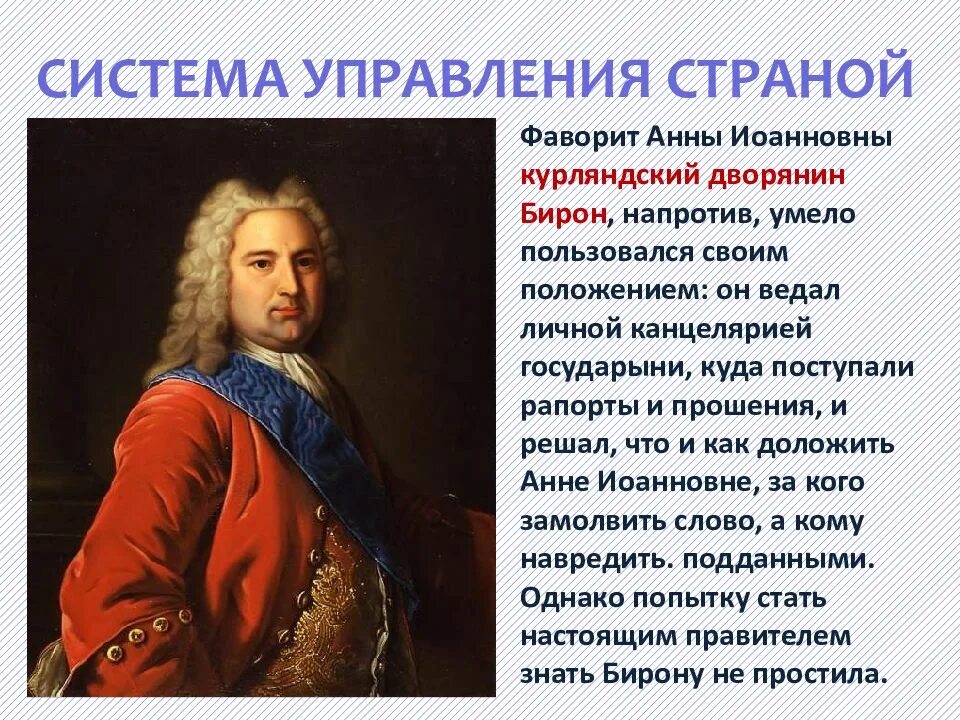 СИСТЕМА УПРАВЛЕНИЯ СТРАНОЙ

Фаворит Анны Иоанновны курляндский дворянин Бирон, напротив, умело пользовался своим положением: он ведал личной канцелярией государыни, куда поступали рапорты и прошения, и решал, что и как доложить Анне Иоанновне, за кого замолвить слово, а кому навредить. подданными. Однако попытку стать настоящим правителем знать Бирону не простила.